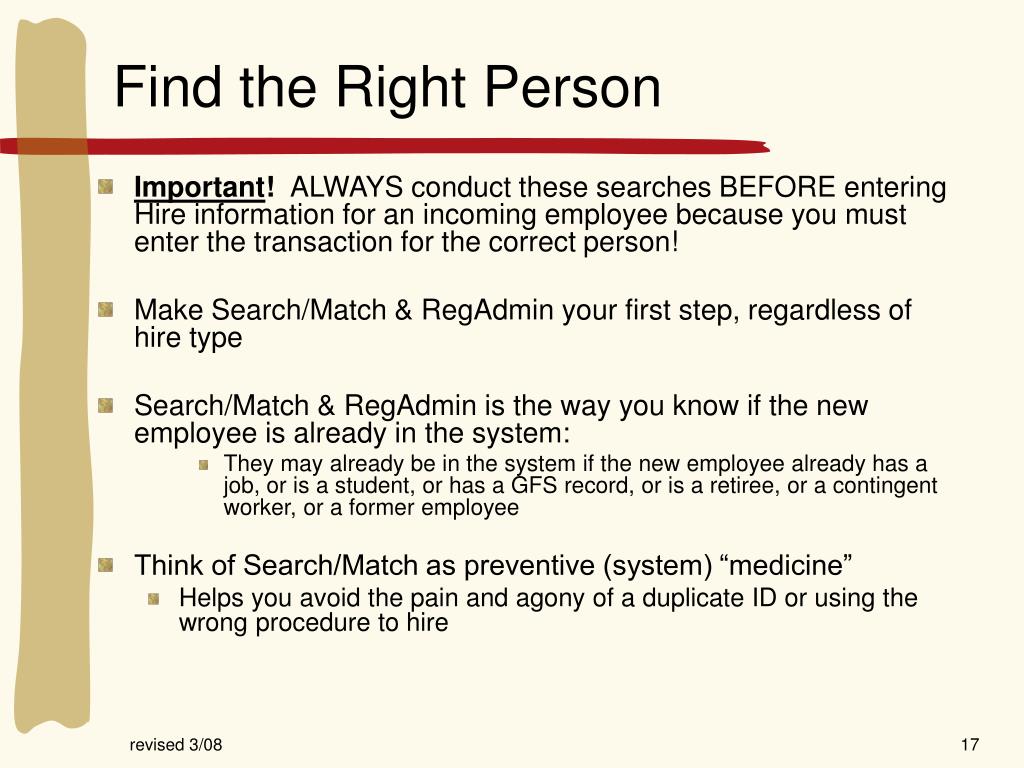 Find the Right Person

Important! ALWAYS conduct these searches BEFORE entering Hire information for an incoming employee because you must enter the transaction for the correct person!

Make Search/Match & RegAdmin your first step, regardless of hire type

Search/Match & RegAdmin is the way you know if the new employee is already in the system:

They may already be in the system if the new employee already has a job, or is a student, or has a GFS record, or is a retiree, or a contingent worker, or a former employee

Think of Search/Match as preventive (system) “medicine”

Helps you avoid the pain and agony of a duplicate ID or using the wrong procedure to hire

revised 3/08

17